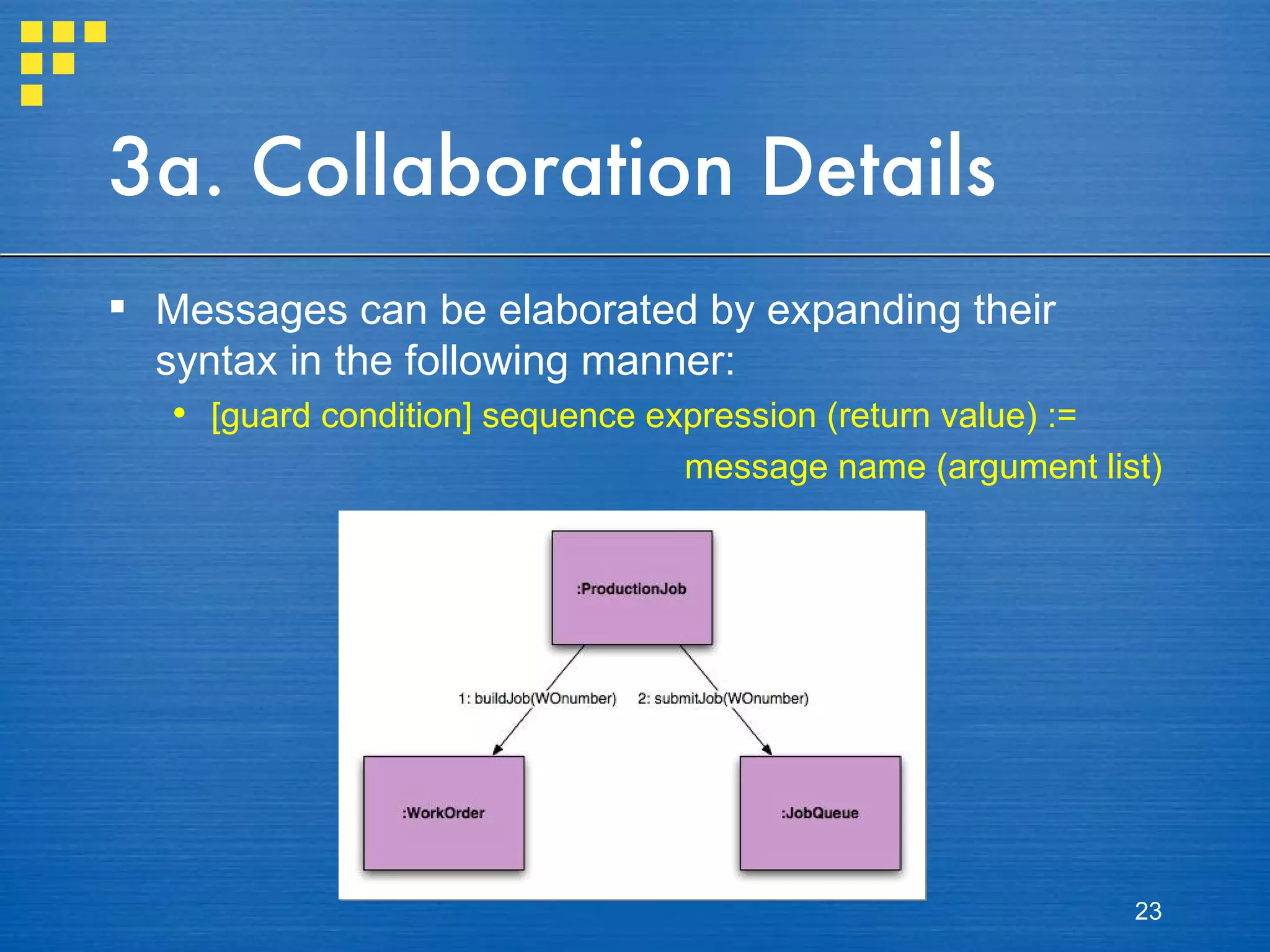 3a. Collaboration Details

▪ Messages can be elaborated by expanding their syntax in the following manner:

• [guard condition] sequence expression (return value) := message name (argument list)

:ProductionJob

1: buildJob(WOnumber)

2: submitJob(WOnumber)

:WorkOrder

:JobQueue

23